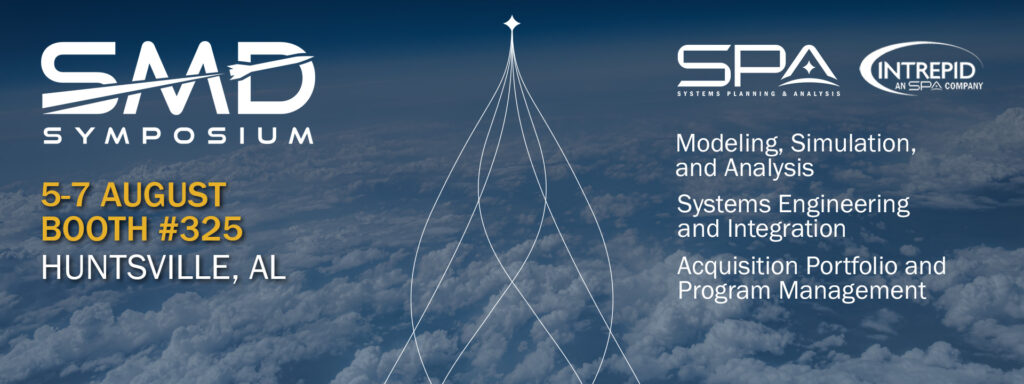 SMD
SYMPOSIUM

5-7 AUGUST
BOOTH #325
HUNTSVILLE, AL

SPA
SYSTEMS PLANNING & ANALYSIS

INTREPID
AN SPA COMPANY

Modeling, Simulation, and Analysis

Systems Engineering and Integration

Acquisition Portfolio and Program Management